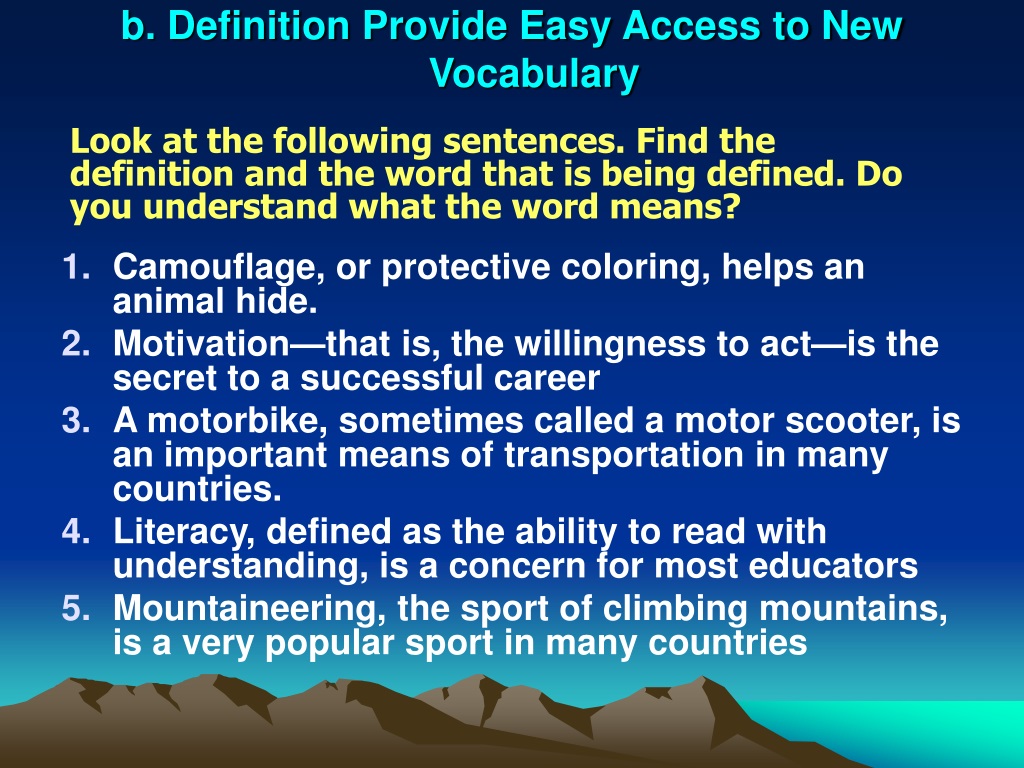 b. Definition Provide Easy Access to New Vocabulary

Look at the following sentences. Find the definition and the word that is being defined. Do you understand what the word means?

1. Camouflage, or protective coloring, helps an animal hide.
2. Motivation—that is, the willingness to act—is the secret to a successful career
3. A motorbike, sometimes called a motor scooter, is an important means of transportation in many countries.
4. Literacy, defined as the ability to read with understanding, is a concern for most educators
5. Mountaineering, the sport of climbing mountains, is a very popular sport in many countries